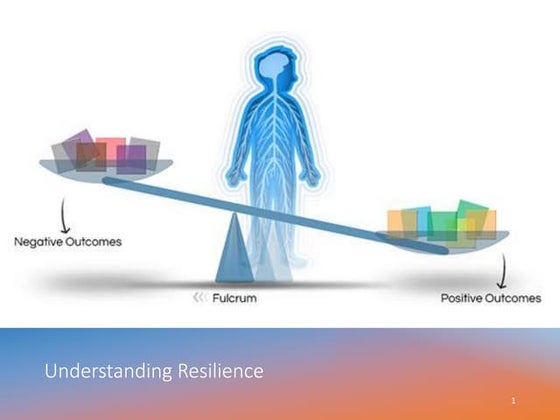 Negative Outcomes

Fulcrum

Positive Outcomes

Understanding Resilience

1